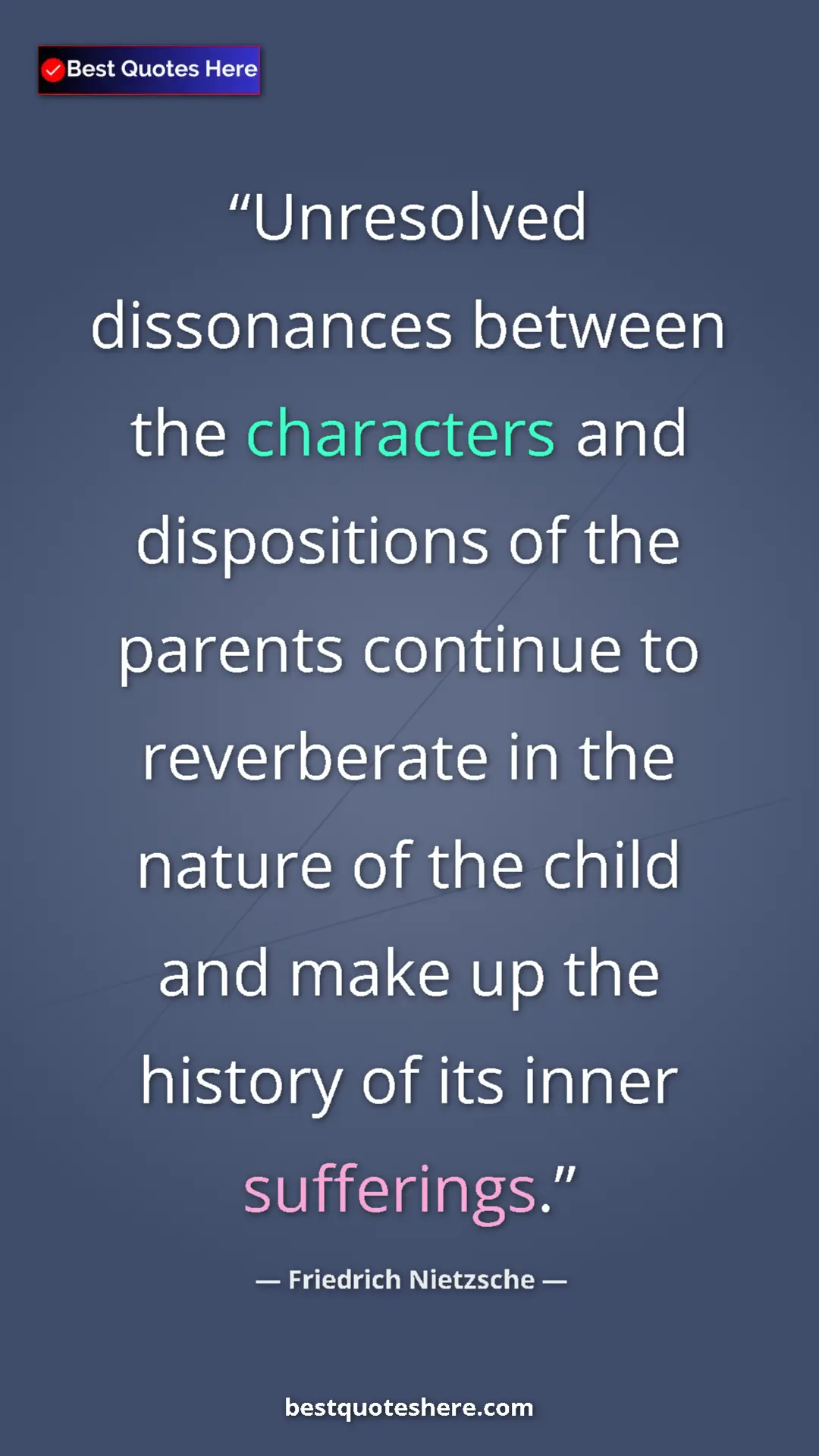 Best Quotes Here

“Unresolved dissonances between the characters and dispositions of the parents continue to reverberate in the nature of the child and make up the history of its inner sufferings.”

— Friedrich Nietzsche —

bestquoteshere.com